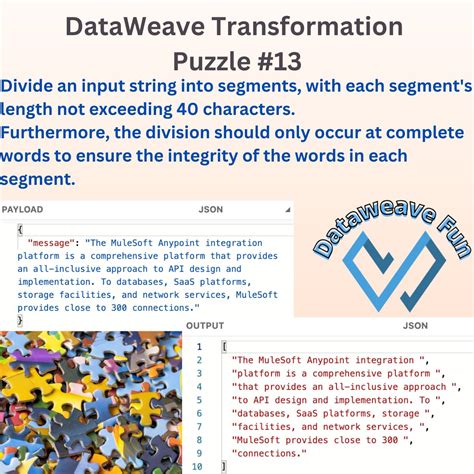 DataWeave Transformation Puzzle #13

Divide an input string into segments, with each segment's length not exceeding 40 characters.
Furthermore, the division should only occur at complete words to ensure the integrity of the words in each segment.

PAYLOAD JSON

{
"message": "The MuleSoft Anypoint integration platform is a comprehensive platform that provides an all-inclusive approach to API design and implementation. To databases, SaaS platforms, storage facilities, and network services, MuleSoft provides close to 300 connections."
}

Dataweave Fun

OUTPUT JSON

1 [
2 "The MuleSoft Anypoint integration ",
3 "platform is a comprehensive platform ",
4 "that provides an all-inclusive approach ",
5 "to API design and implementation. To ",
6 "databases, SaaS platforms, storage ",
7 "facilities, and network services, ",
8 "MuleSoft provides close to 300 ",
9 "connections."
10 ]